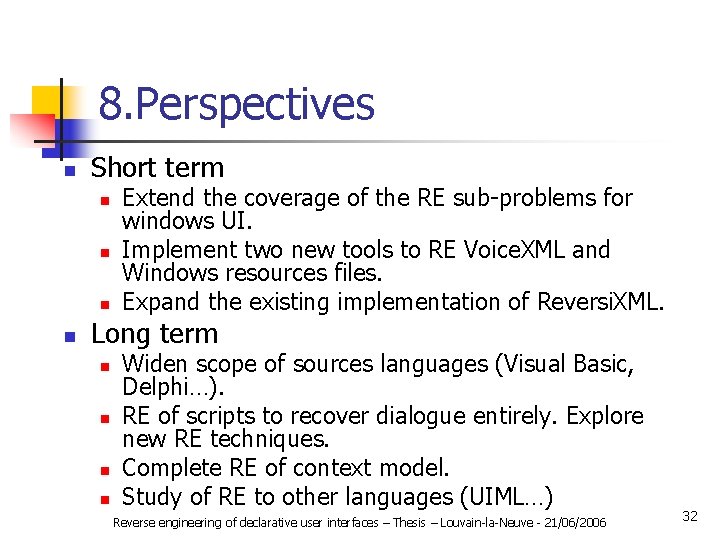 8.Perspectives

Short term

Extend the coverage of the RE sub-problems for windows UI.

Implement two new tools to RE VoiceXML and Windows resources files.

Expand the existing implementation of ReversiXML.

Long term

Widen scope of sources languages (Visual Basic, Delphi…).

RE of scripts to recover dialogue entirely. Explore new RE techniques.

Complete RE of context model.

Study of RE to other languages (UIML…)

Reverse engineering of declarative user interfaces – Thesis – Louvain-la-Neuve - 21/06/2006

32